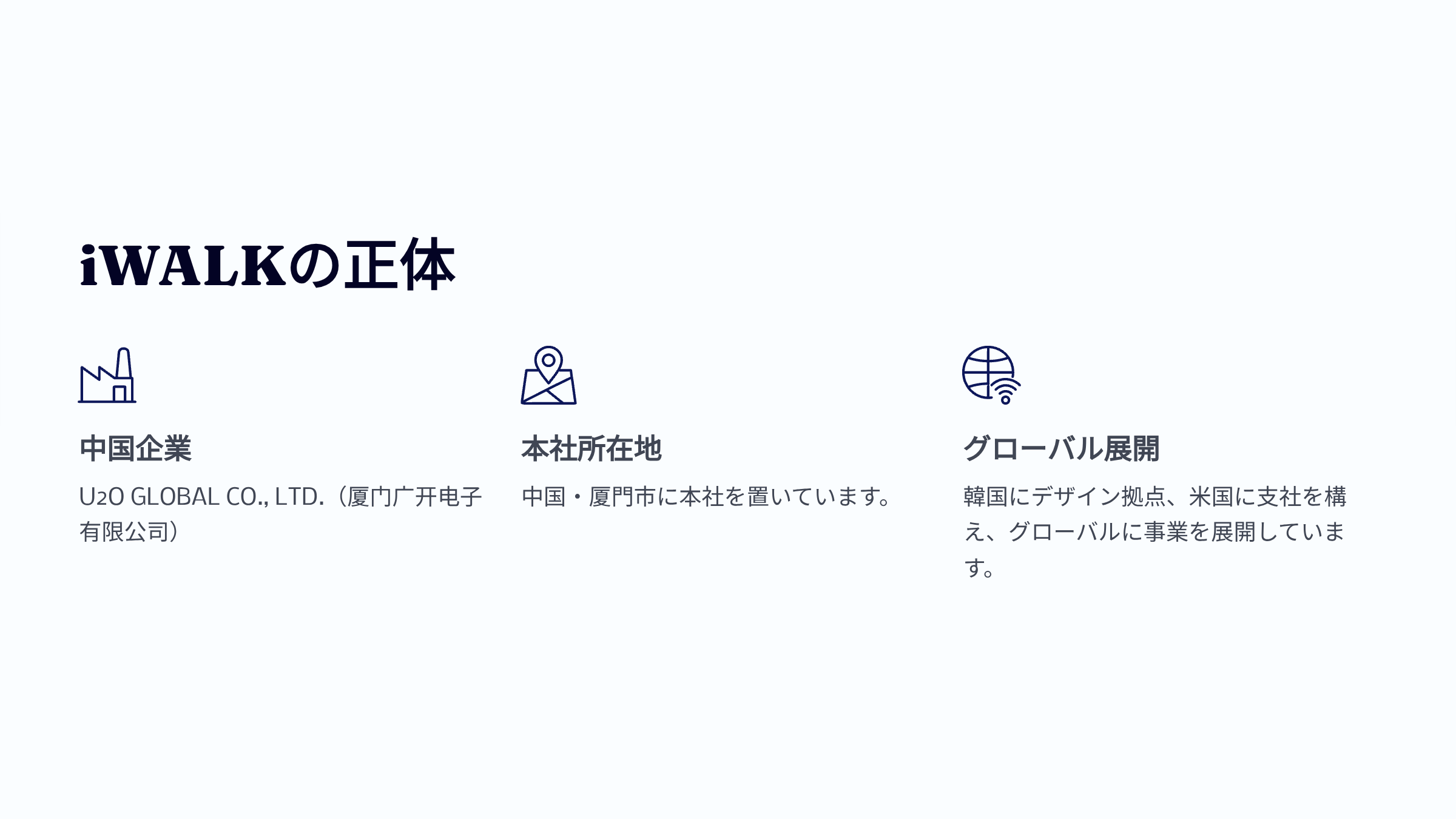 iWALKの正体

中国企業

U2O GLOBAL CO., LTD.（厦门广开电子有限公司）

本社所在地

中国・厦門市に本社を置いています。

グローバル展開

韓国にデザイン拠点、米国に支社を構え、グローバルに事業を展開しています。